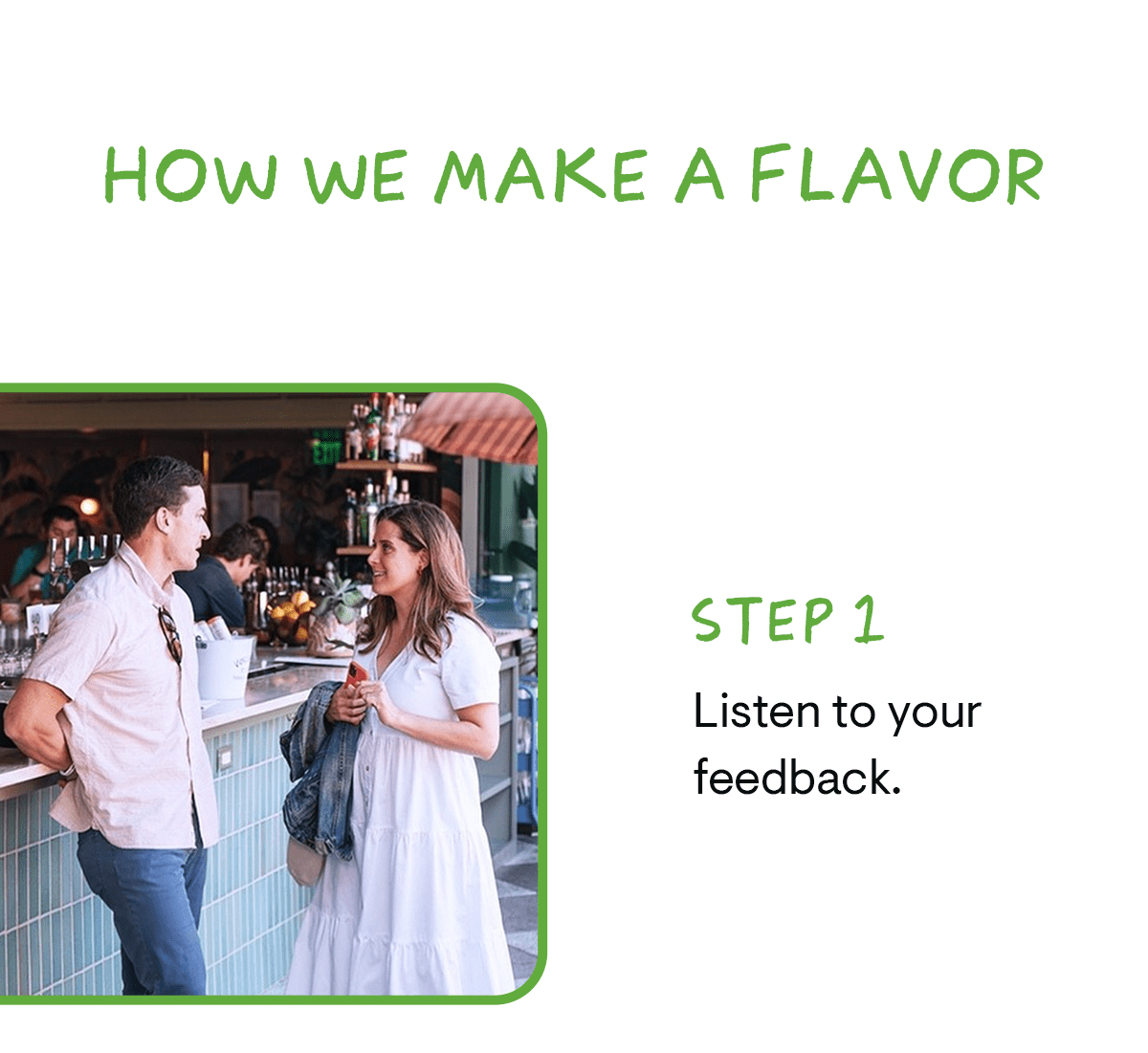 HOW WE MAKE A FLAVOR

STEP 1

Listen to your feedback.